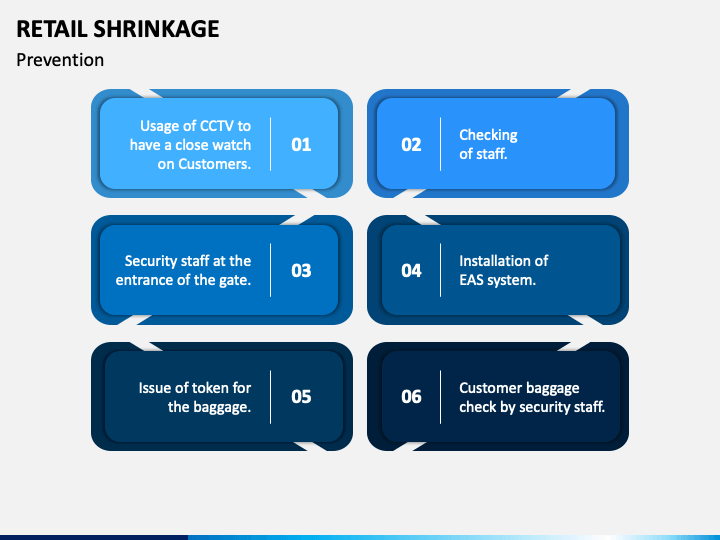 RETAIL SHRINKAGE

Prevention

Usage of CCTV to have a close watch on Customers.

01

02

Checking of staff.

Security staff at the entrance of the gate.

03

04

Installation of EAS system.

Issue of token for the baggage.

05

06

Customer baggage check by security staff.